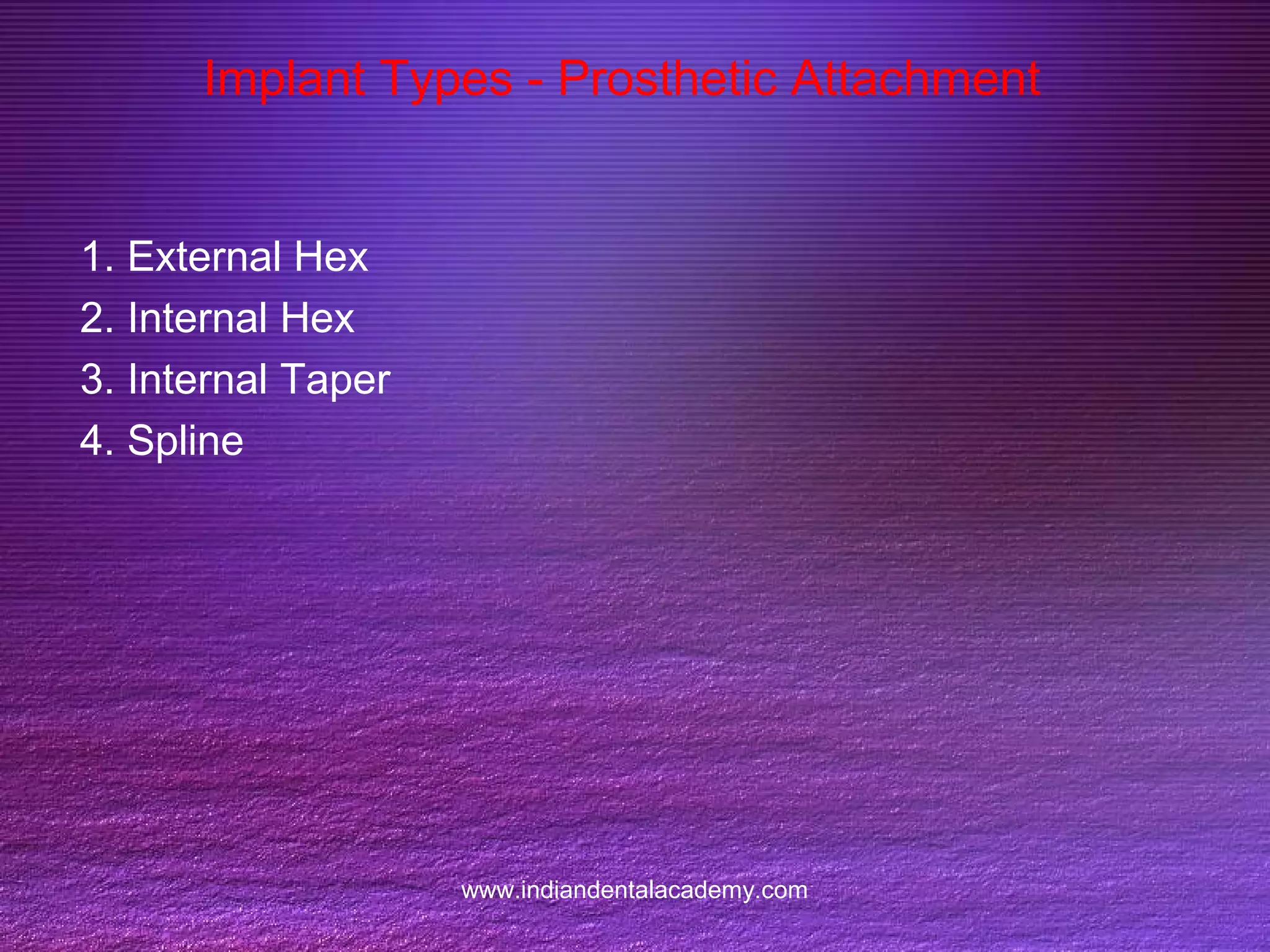 Implant Types - Prosthetic Attachment

1. External Hex
2. Internal Hex
3. Internal Taper
4. Spline

www.indiandentalacademy.com